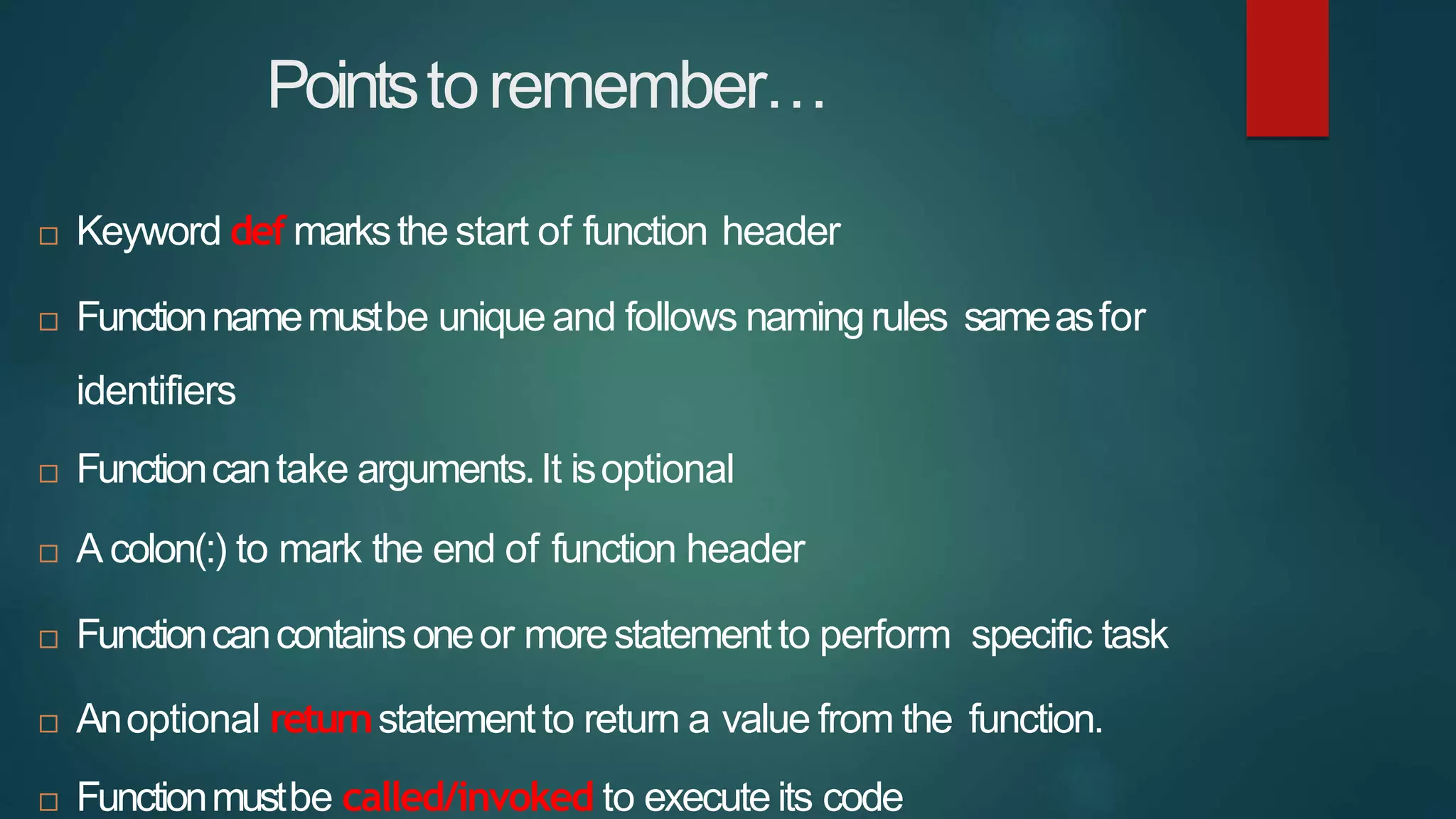 Points to remember…

□ Keyword def marks the start of function header

□ Function name must be unique and follows naming rules same as for identifiers

□ Function can take arguments. It is optional

□ A colon(:) to mark the end of function header

□ Function can contains one or more statement to perform specific task

□ An optional return statement to return a value from the function.

□ Function must be called/invoked to execute its code